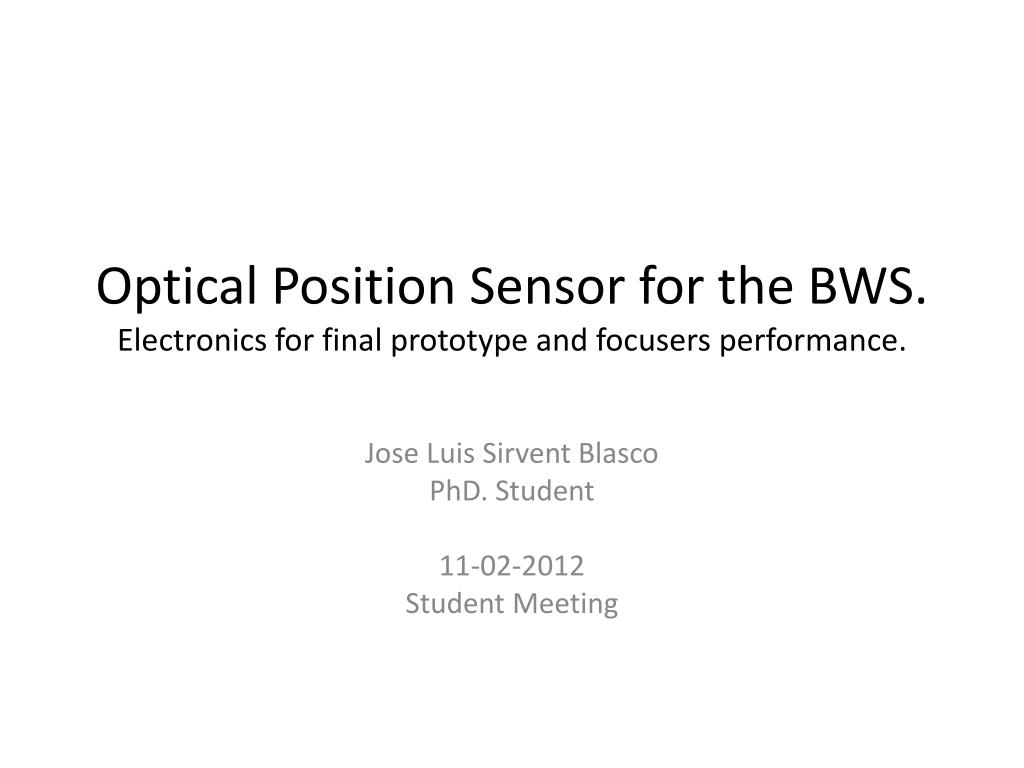 Optical Position Sensor for the BWS.
Electronics for final prototype and focusers performance.

Jose Luis Sirvent Blasco
PhD. Student

11-02-2012
Student Meeting